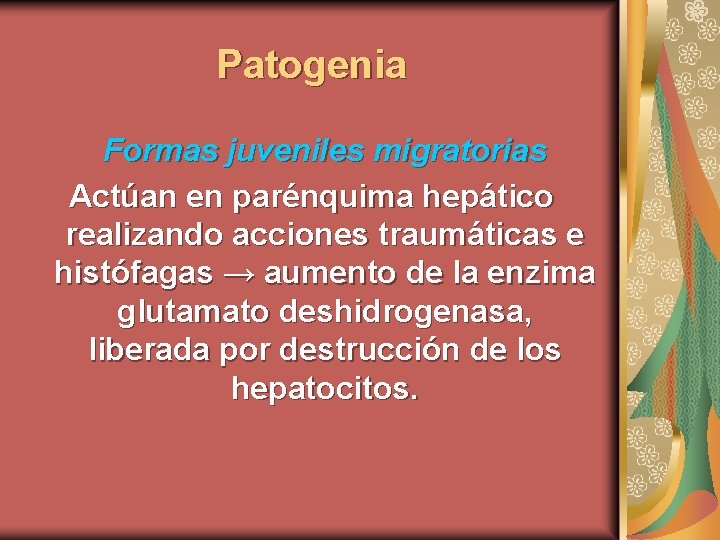 Patogenia

Formas juveniles migratorias

Actúan en parénquima hepático realizando acciones traumáticas e histófagas → aumento de la enzima glutamato deshidrogenasa, liberada por destrucción de los hepatocitos.